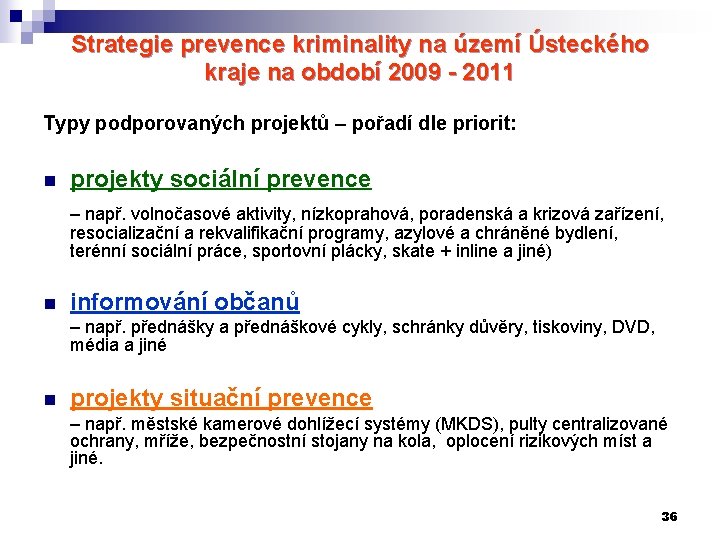 Strategie prevence kriminality na území Ústeckého kraje na období 2009 - 2011

Typy podporovaných projektů – pořadí dle priorit:

projekty sociální prevence

– např. volnočasové aktivity, nízkoprahová, poradenská a krizová zařízení, resocializační a rekvalifikační programy, azylové a chráněné bydlení, terénní sociální práce, sportovní plácky, skate + inline a jiné)

informování občanů

– např. přednášky a přednáškové cykly, schránky důvěry, tiskoviny, DVD, média a jiné

projekty situační prevence

– např. městské kamerové dohlížecí systémy (MKDS), pulty centralizované ochrany, mříže, bezpečnostní stojany na kola, oplocení rizikových míst a jiné.

36